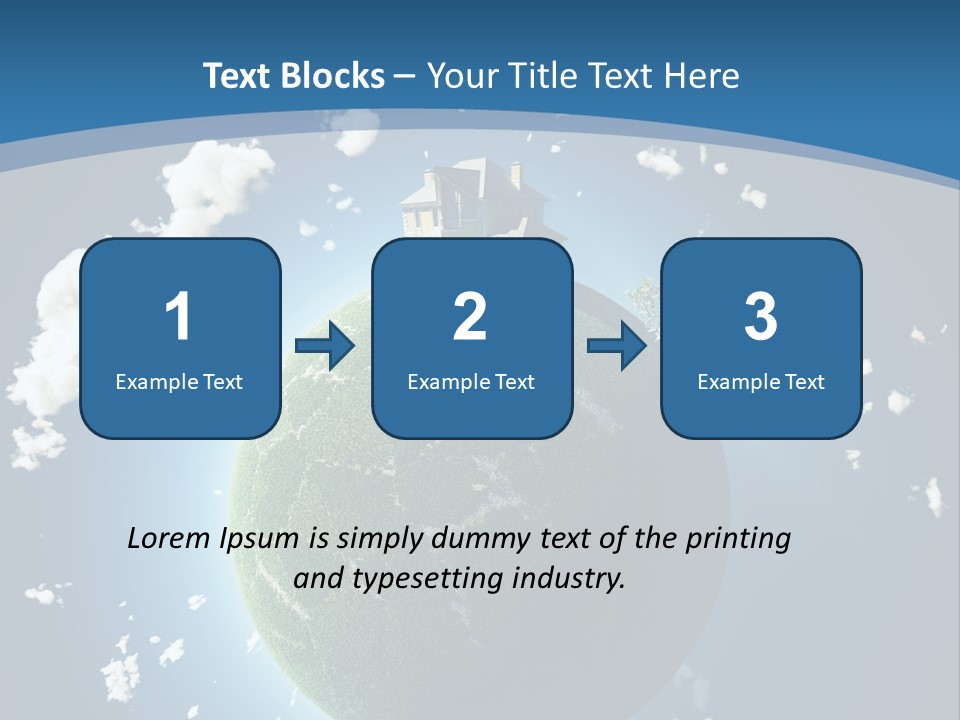 Text Blocks – Your Title Text Here

1
Example Text

2
Example Text

3
Example Text

Lorem Ipsum is simply dummy text of the printing and typesetting industry.